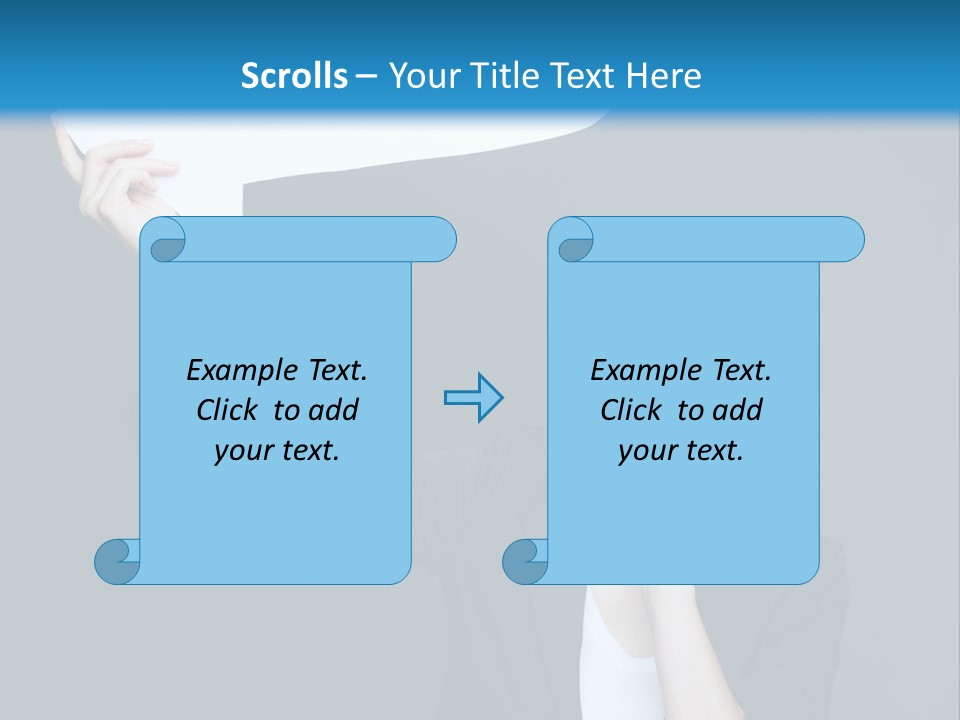 Scrolls – Your Title Text Here

Example Text. Click to add your text.

Example Text. Click to add your text.